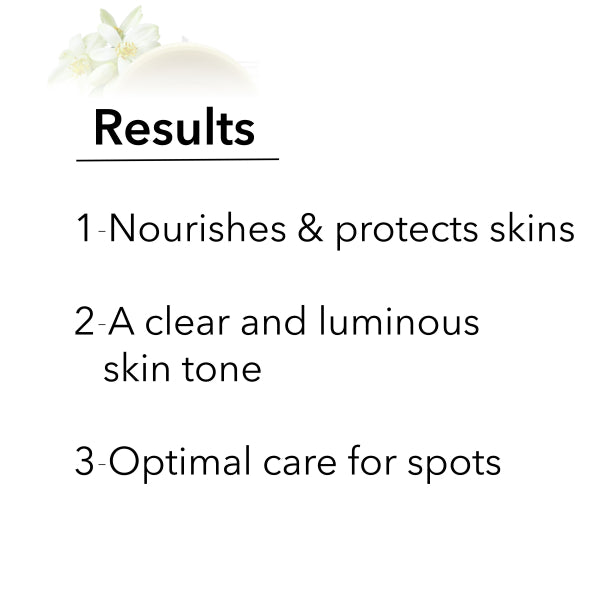 Results

1-Nourishes & protects skins

2-A clear and luminous skin tone

3-Optimal care for spots